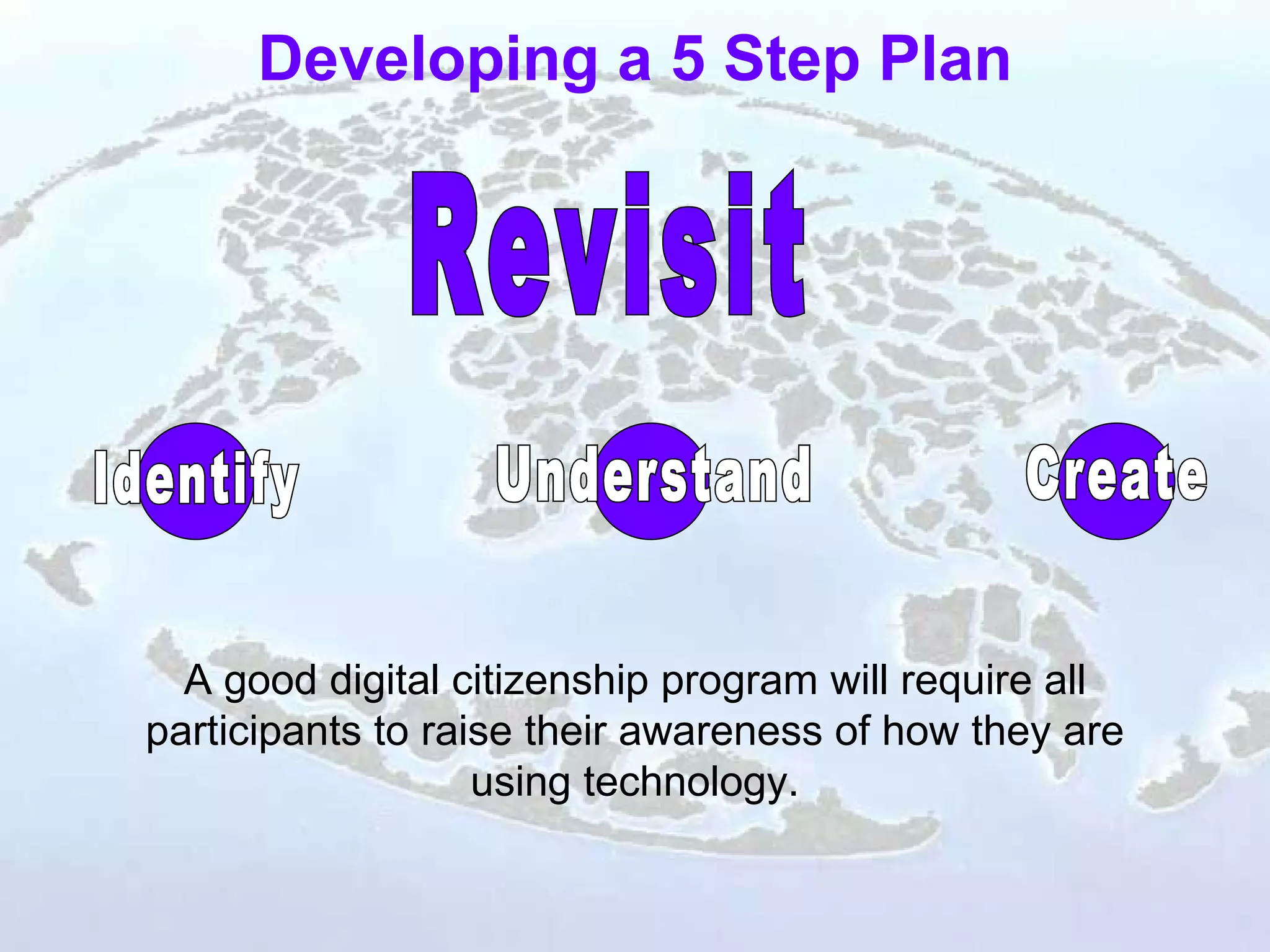 Developing a 5 Step Plan

Revisit

Identify

Understand

Create

A good digital citizenship program will require all participants to raise their awareness of how they are using technology.